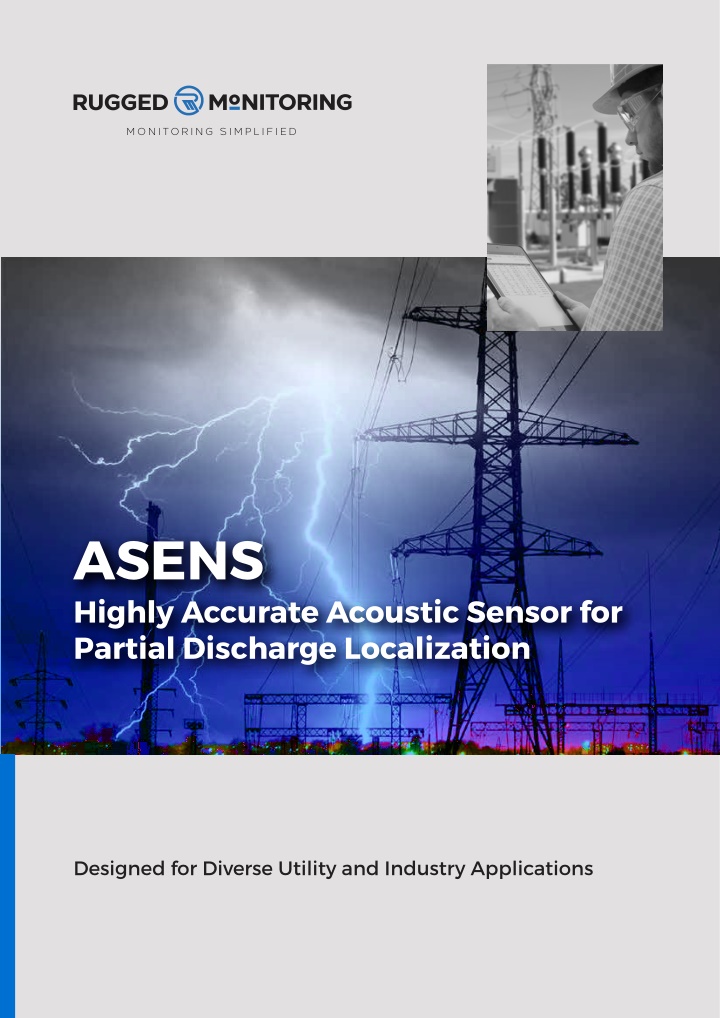 RUGGED MONITORING
MONITORING SIMPLIFIED

ASENS
Highly Accurate Acoustic Sensor for Partial Discharge Localization

Designed for Diverse Utility and Industry Applications